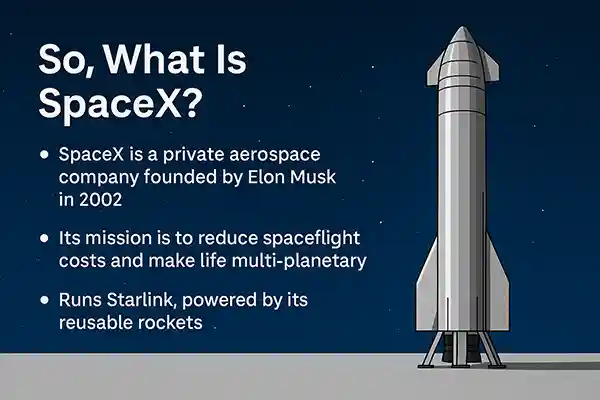 So, What Is SpaceX?

• SpaceX is a private aerospace company founded by Elon Musk in 2002

• Its mission is to reduce spaceflight costs and make life multi-planetary

• Runs Starlink, powered by its reusable rockets